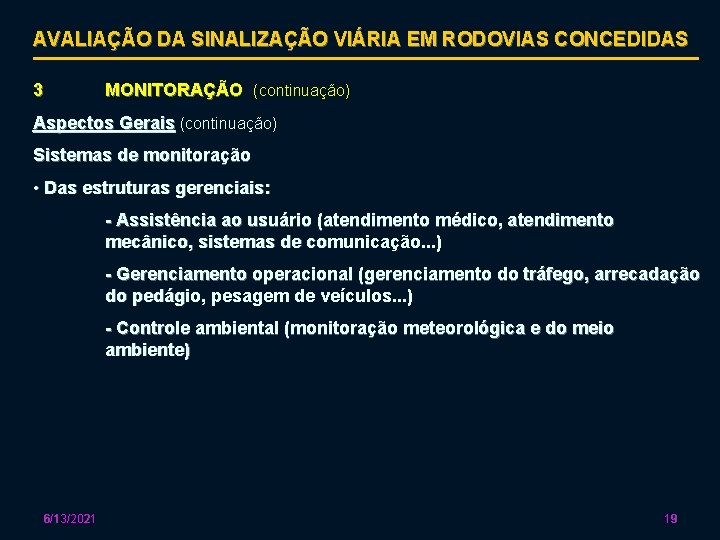 AVALIAÇÃO DA SINALIZAÇÃO VIÁRIA EM RODOVIAS CONCEDIDAS

3 MONITORAÇÃO (continuação)

Aspectos Gerais (continuação)

Sistemas de monitoração

• Das estruturas gerenciais:

- Assistência ao usuário (atendimento médico, atendimento mecânico, sistemas de comunicação...)

- Gerenciamento operacional (gerenciamento do tráfego, arrecadação do pedágio, pesagem de veículos...)

- Controle ambiental (monitoração meteorológica e do meio ambiente)

6/13/2021

19